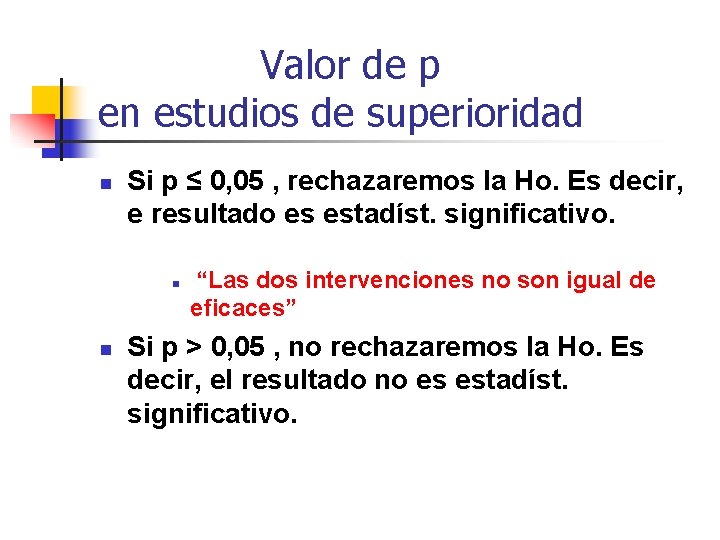 Valor de p
en estudios de superioridad

Si p ≤ 0,05 , rechazaremos la Ho. Es decir, e resultado es estadíst. significativo.

“Las dos intervenciones no son igual de eficaces”

Si p > 0,05 , no rechazaremos la Ho. Es decir, el resultado no es estadíst. significativo.